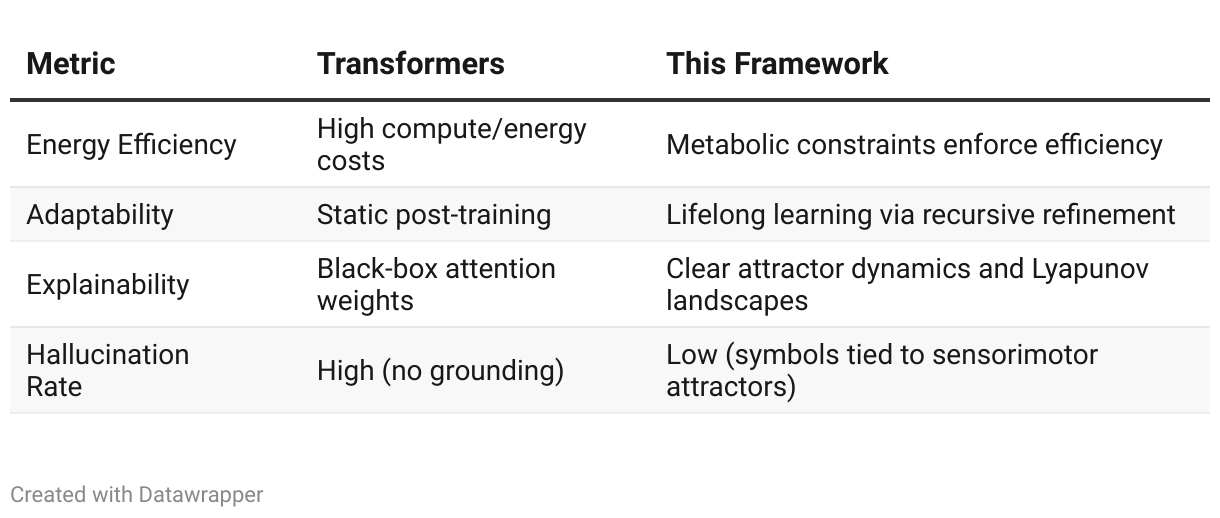 | Metric | Transformers | This Framework |
|---|---|---|
| Energy Efficiency | High compute/energy costs | Metabolic constraints enforce efficiency |
| Adaptability | Static post-training | Lifelong learning via recursive refinement |
| Explainability | Black-box attention weights | Clear attractor dynamics and Lyapunov landscapes |
| Hallucination Rate | High (no grounding) | Low (symbols tied to sensorimotor attractors) |

Created with Datawrapper